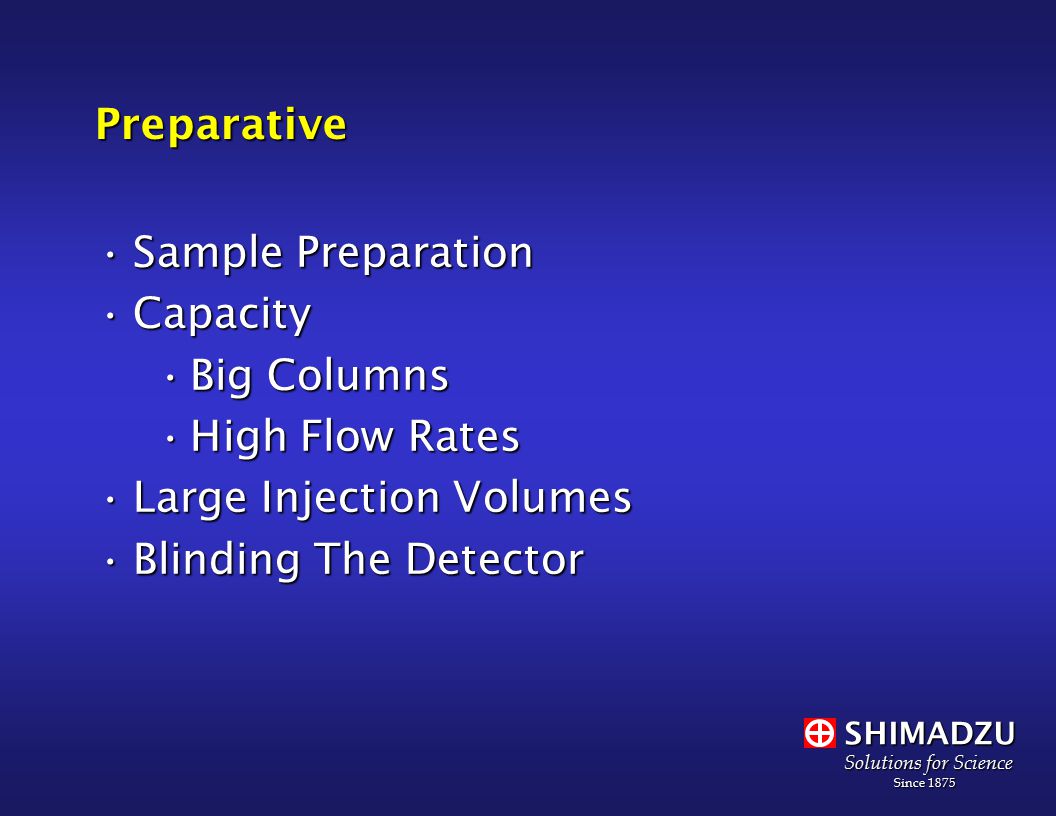 Preparative

• Sample Preparation
• Capacity
  • Big Columns
  • High Flow Rates
• Large Injection Volumes
• Blinding The Detector

SHIMADZU
Solutions for Science
Since 1875